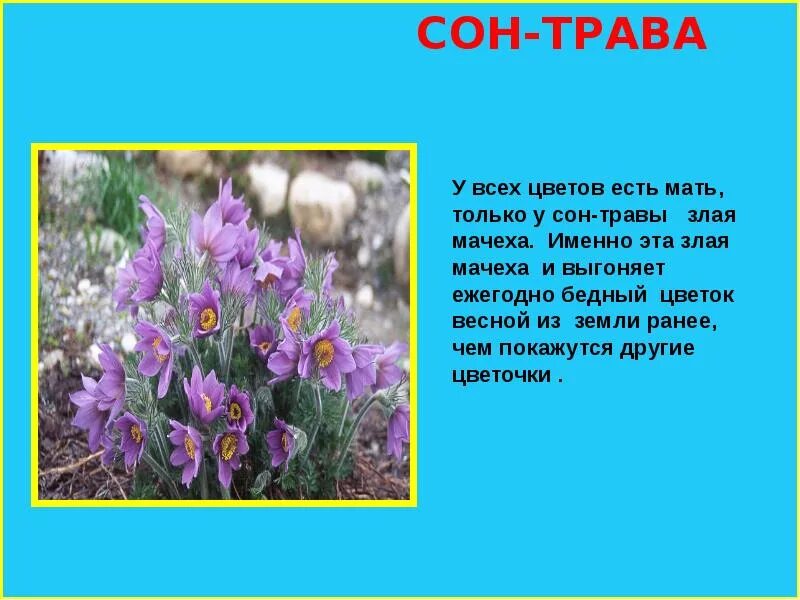 СОН-ТРАВА

У всех цветов есть мать, только у сон-травы злая мачеха. Именно эта злая мачеха и выгоняет ежегодно бедный цветок весной из земли ранее, чем покажутся другие цветочки .